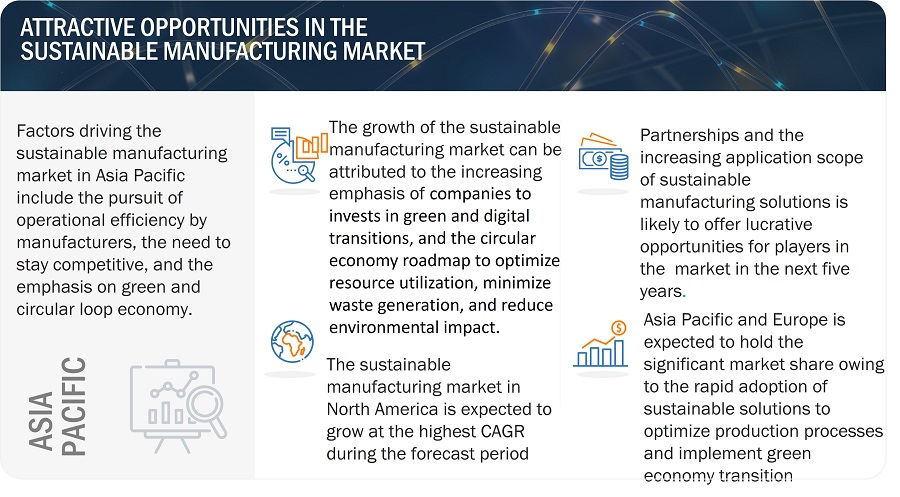 ATTRACTIVE OPPORTUNITIES IN THE SUSTAINABLE MANUFACTURING MARKET

Factors driving the sustainable manufacturing market in Asia Pacific include the pursuit of operational efficiency by manufacturers, the need to stay competitive, and the emphasis on green and circular loop economy.

ASIA PACIFIC

The growth of the sustainable manufacturing market can be attributed to the increasing emphasis of companies to invests in green and digital transitions, and the circular economy roadmap to optimize resource utilization, minimize waste generation, and reduce environmental impact.

The sustainable manufacturing market in North America is expected to grow at the highest CAGR during the forecast period

Partnerships and the increasing application scope of sustainable manufacturing solutions is likely to offer lucrative opportunities for players in the market in the next five years.

Asia Pacific and Europe is expected to hold the significant market share owing to the rapid adoption of sustainable solutions to optimize production processes and implement green economy transition